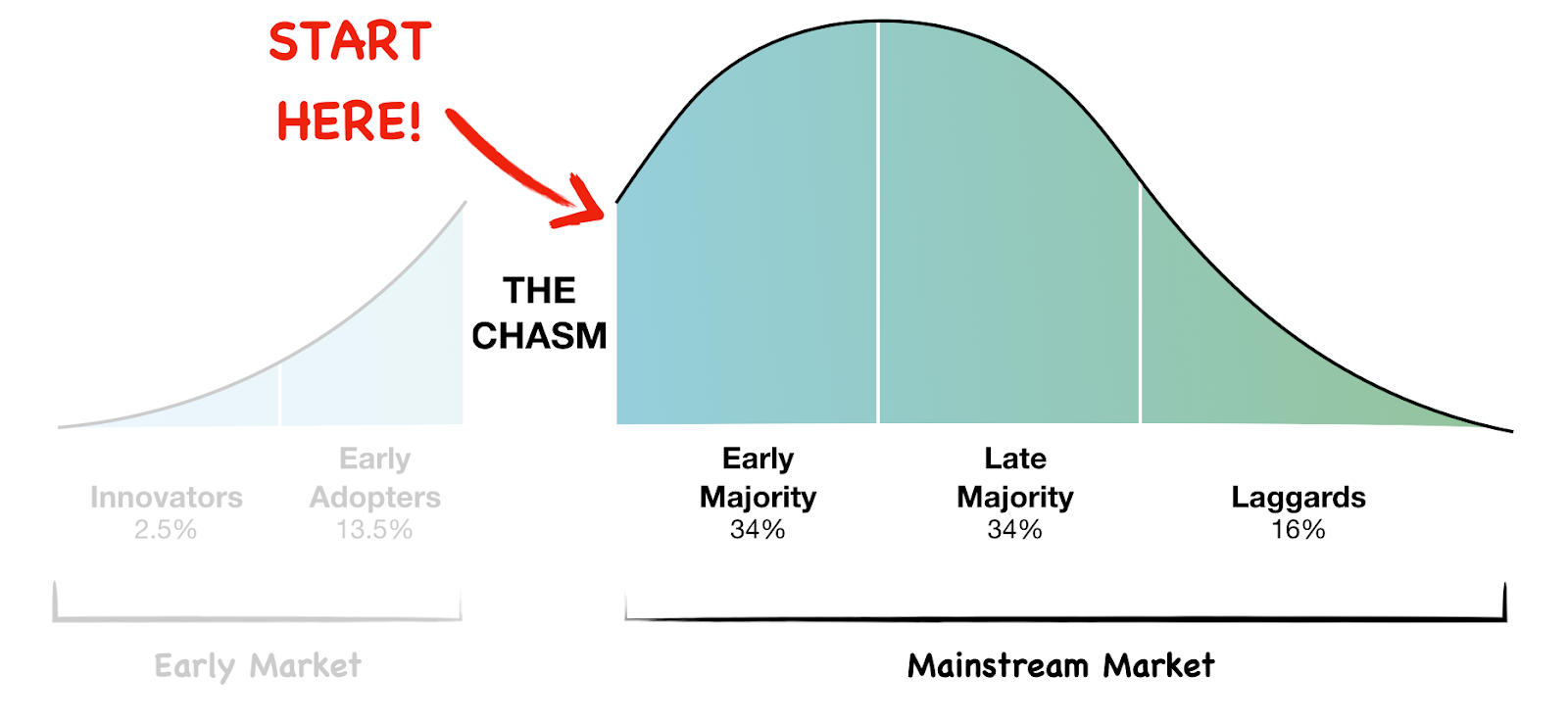 START HERE!

THE CHASM

Innovators
2.5%

Early Adopters
13.5%

Early Majority
34%

Late Majority
34%

Laggards
16%

Early Market

Mainstream Market